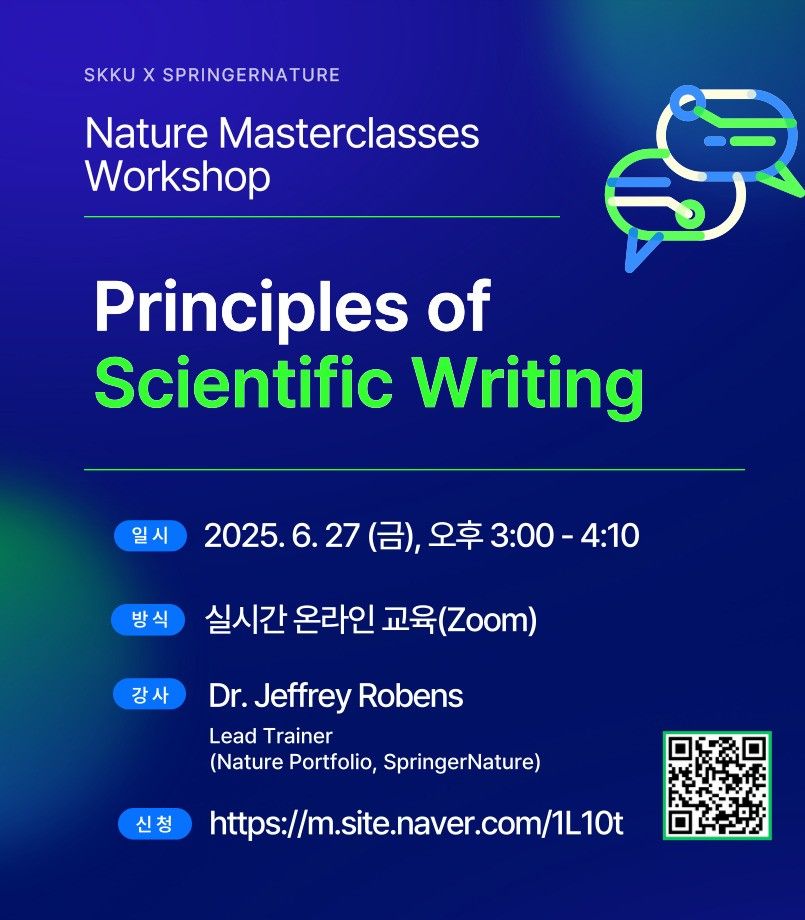 SKKU X SPRINGERNATURE

Nature Masterclasses Workshop

Principles of Scientific Writing

일시 2025. 6. 27 (금), 오후 3:00 - 4:10

방식 실시간 온라인 교육(Zoom)

강사 Dr. Jeffrey Robens
Lead Trainer
(Nature Portfolio, SpringerNature)

신청 https://m.site.naver.com/1L10t